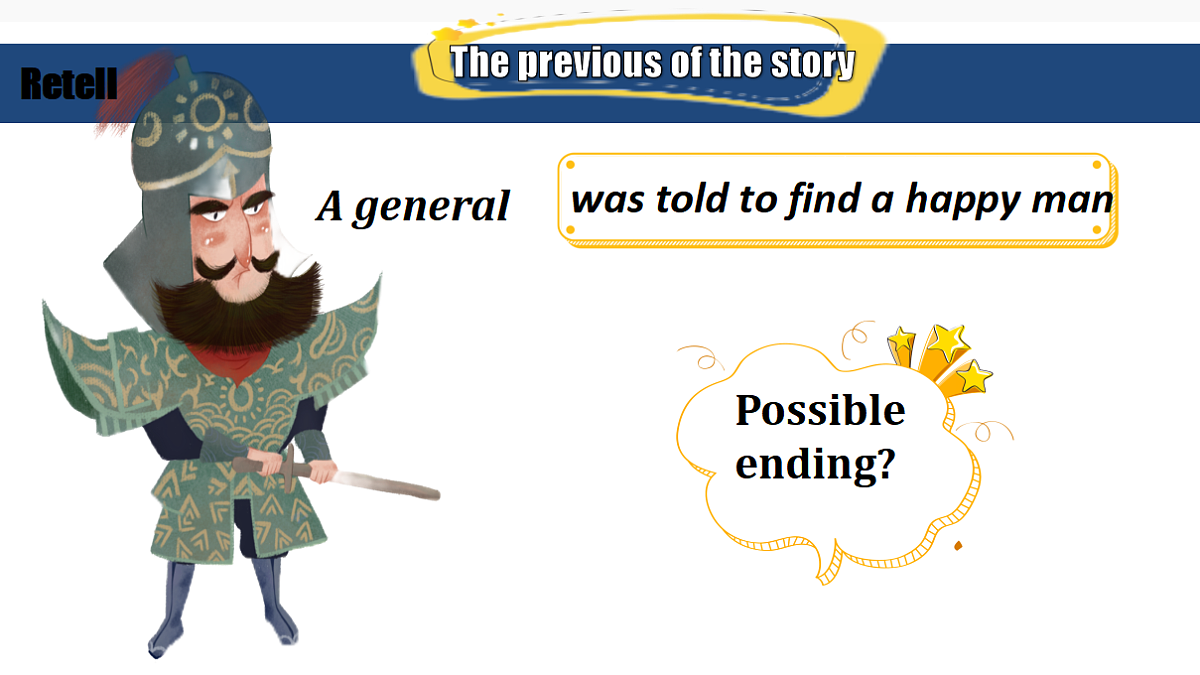 Retell

The previous of the story

A general

was told to find a happy man

Possible ending?